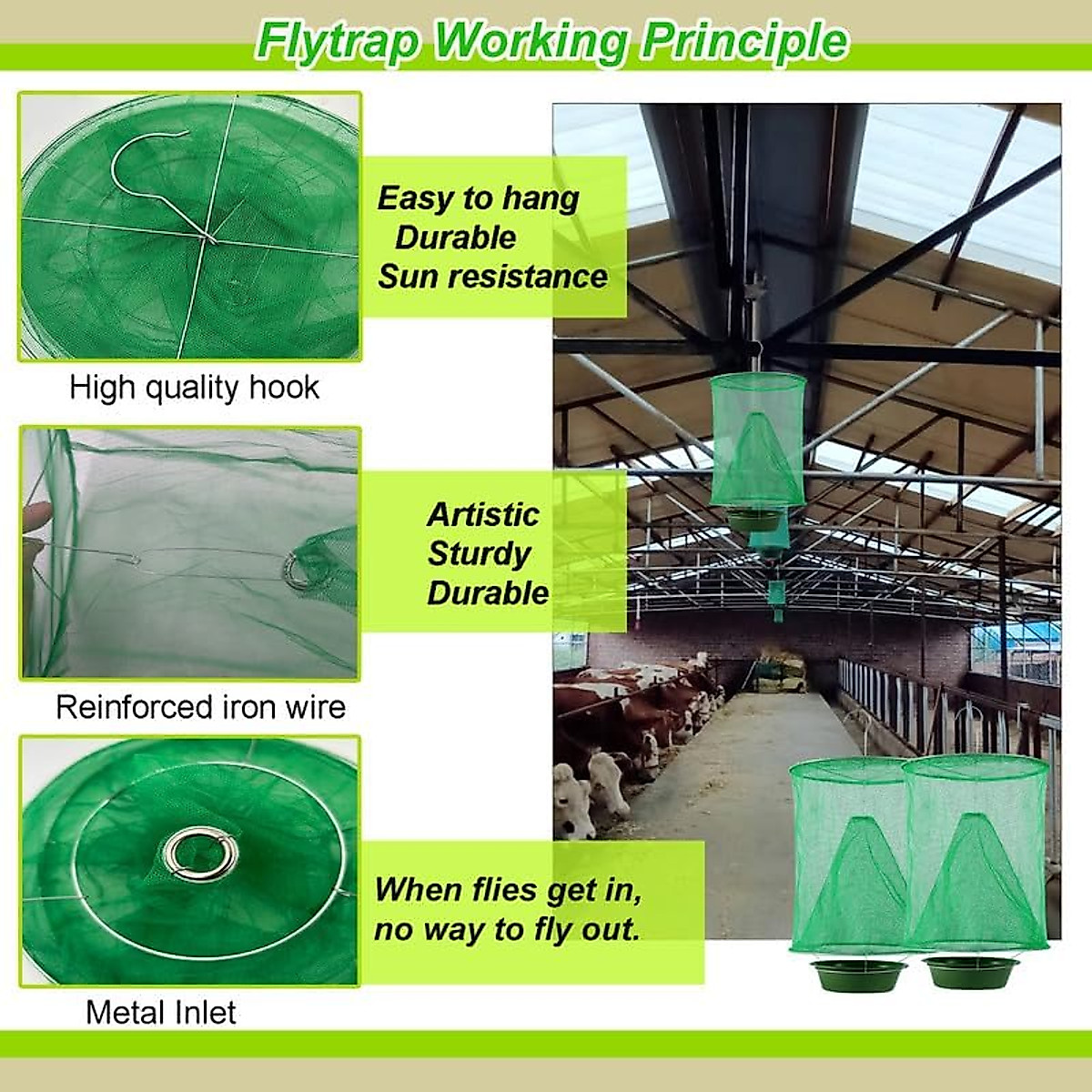 Flytrap Working Principle

Easy to hang
Durable
Sun resistance

High quality hook

Artistic
Sturdy
Durable

Reinforced iron wire

When flies get in,
no way to fly out.

Metal Inlet